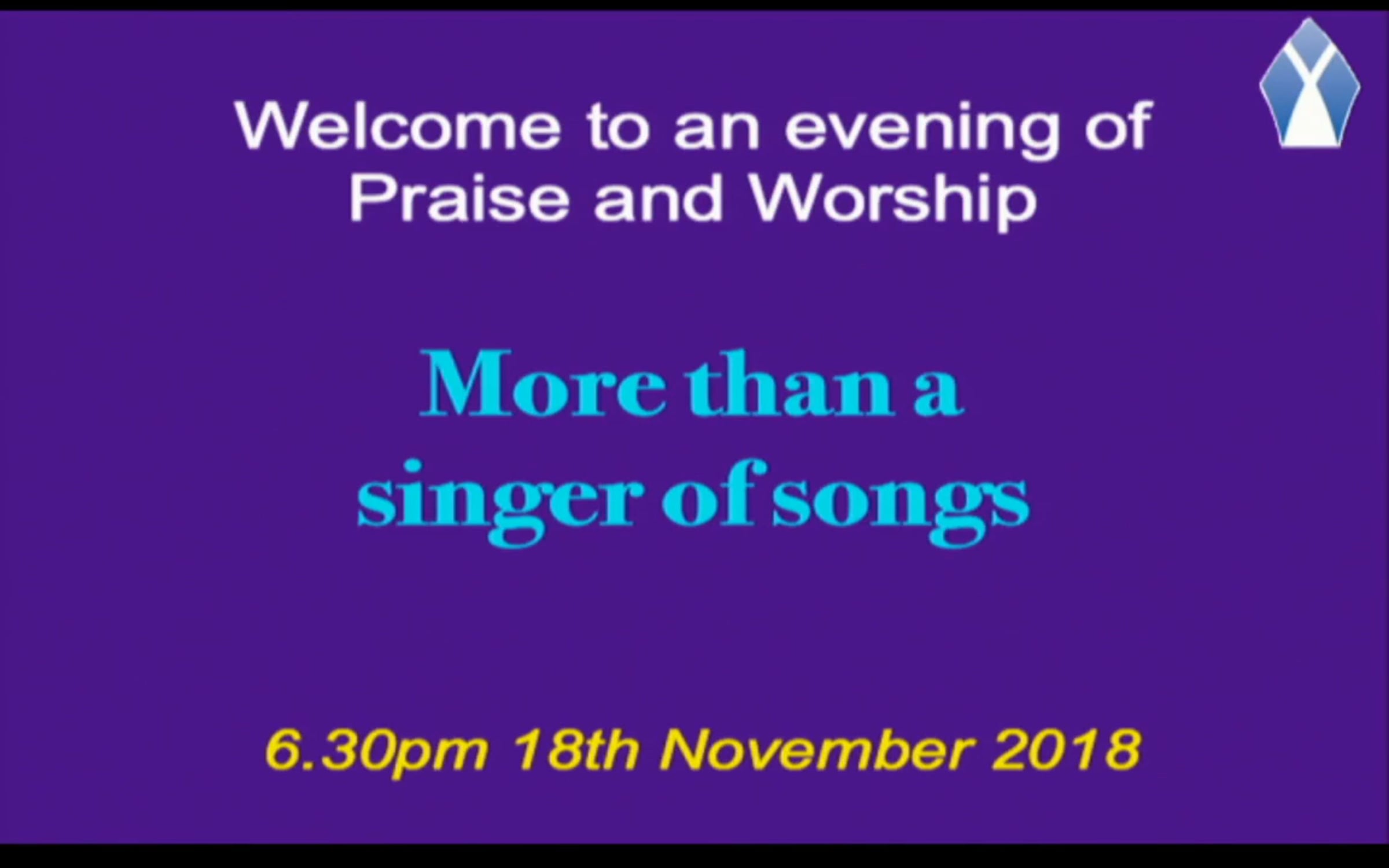 Welcome to an evening of Praise and Worship

More than a singer of songs

6.30pm 18th November 2018